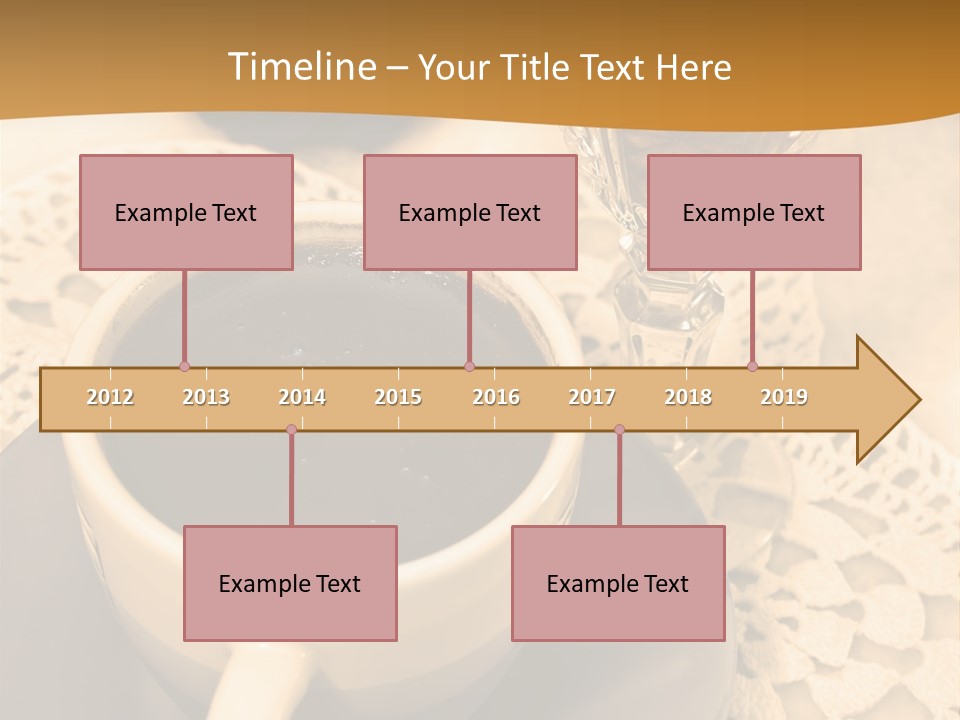 Timeline – Your Title Text Here

Example Text

Example Text

Example Text

2012 2013 2014 2015 2016 2017 2018 2019

Example Text

Example Text